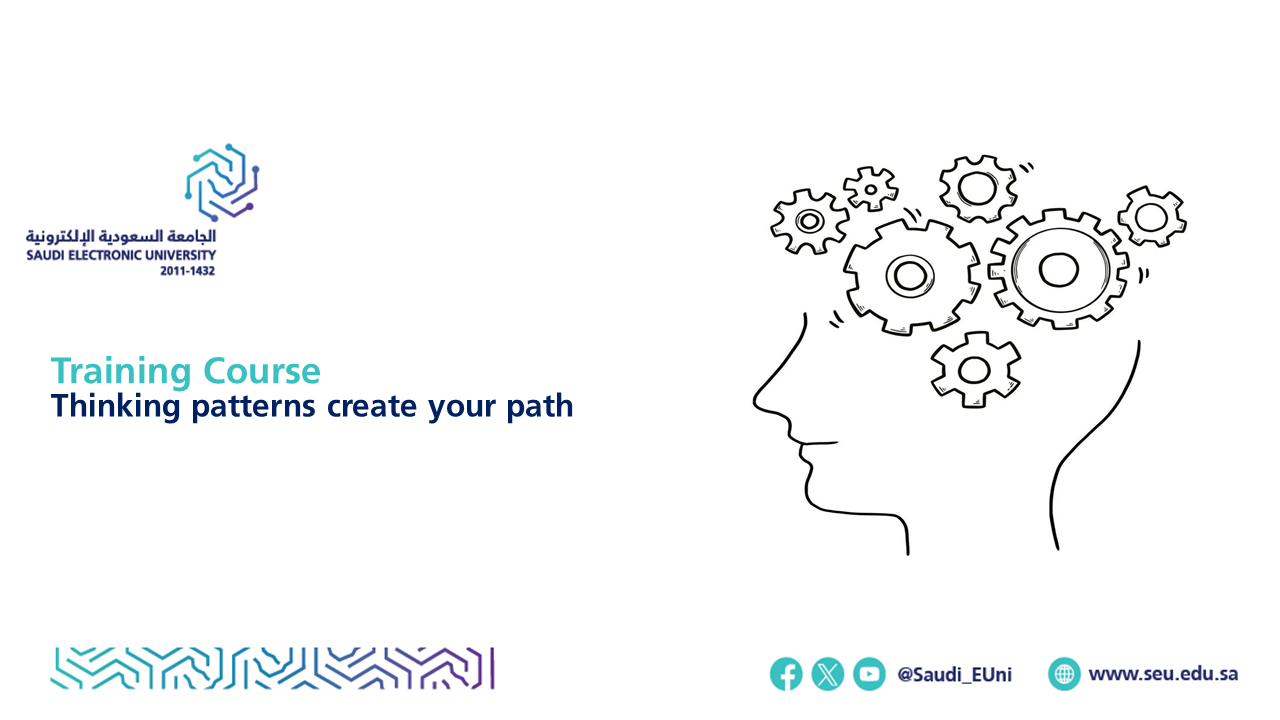 الجامعة السعودية الإلكترونية
SAUDI ELECTRONIC UNIVERSITY
2011-1432

Training Course
Thinking patterns create your path

@Saudi_EUni
www.seu.edu.sa